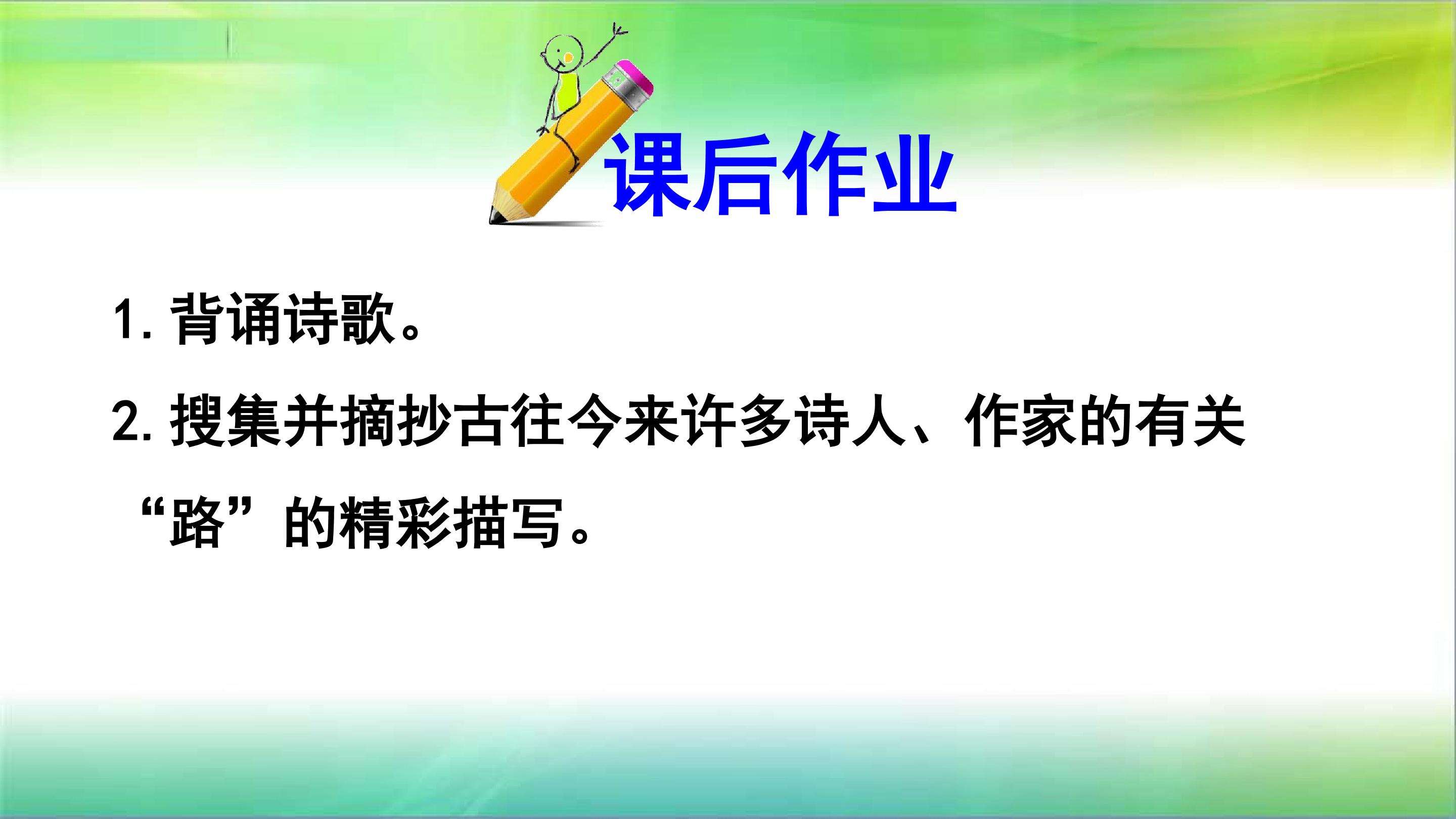 课后作业

1. 背诵诗歌。

2. 搜集并摘抄古往今来许多诗人、作家的有关“路”的精彩描写。